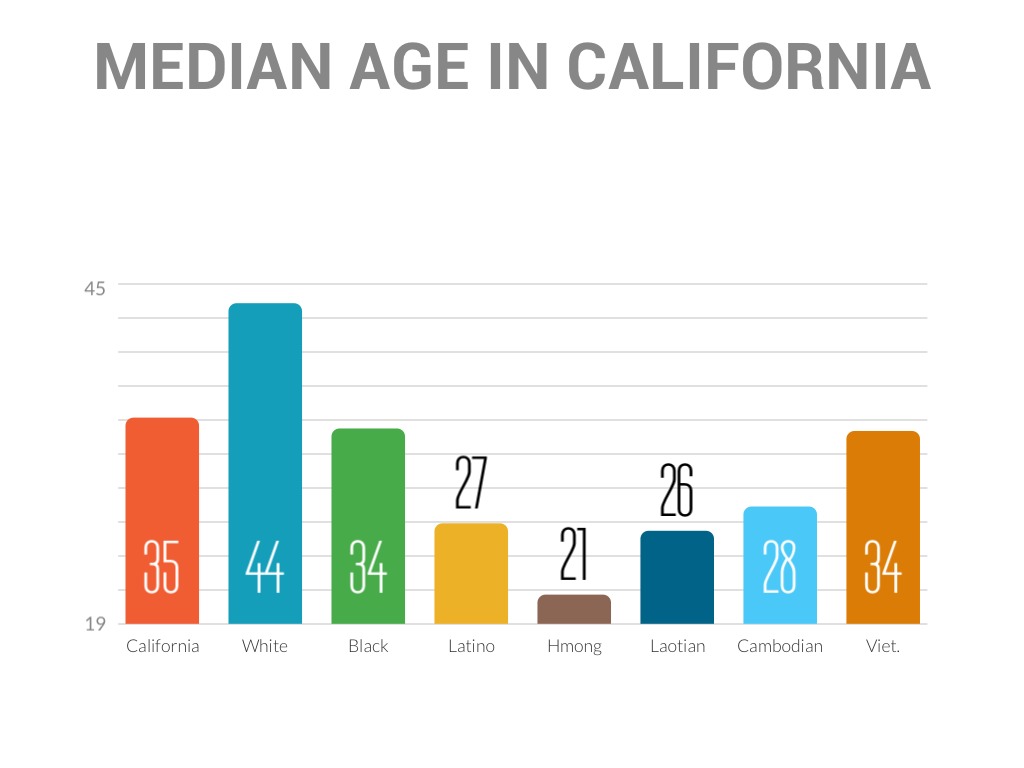 MEDIAN AGE IN CALIFORNIA

45

19

35 44 34 27 21 26 28 34

California White Black Latino Hmong Laotian Cambodian Viet.